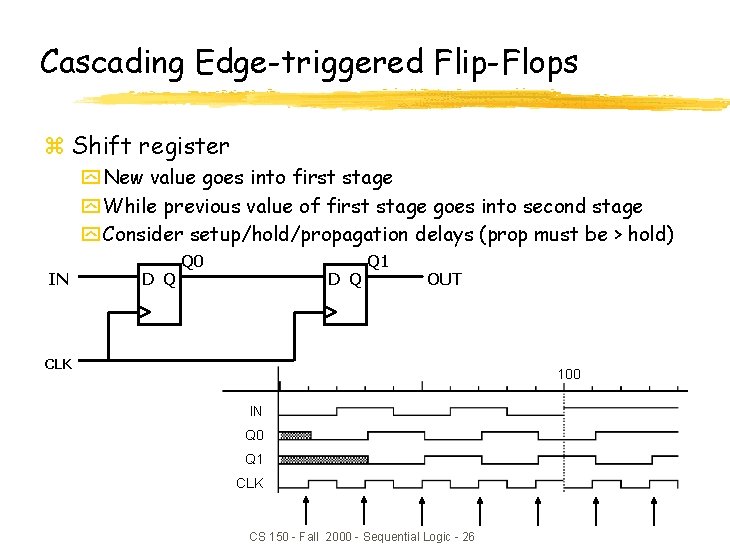 Cascading Edge-triggered Flip-Flops

Shift register

New value goes into first stage

While previous value of first stage goes into second stage

Consider setup/hold/propagation delays (prop must be > hold)

IN
D Q
Q0
D Q
Q1
OUT
CLK

100
IN
Q0
Q1
CLK

CS 150 - Fall 2000 - Sequential Logic - 26